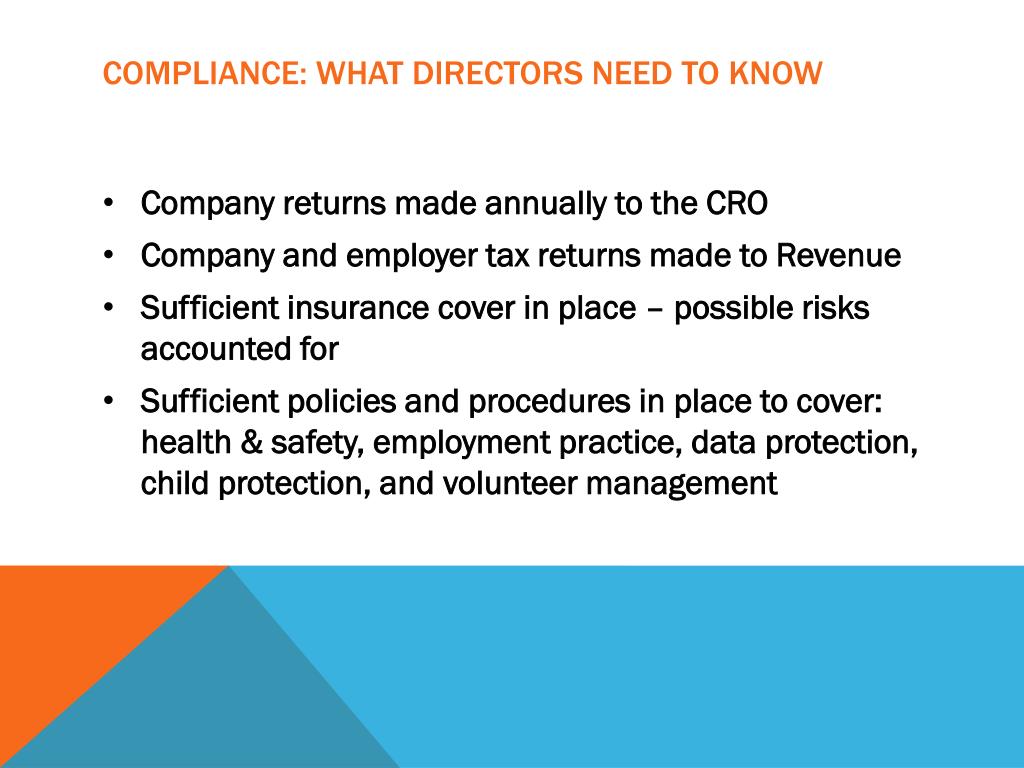 COMPLIANCE: WHAT DIRECTORS NEED TO KNOW

• Company returns made annually to the CRO
• Company and employer tax returns made to Revenue
• Sufficient insurance cover in place – possible risks accounted for
• Sufficient policies and procedures in place to cover: health & safety, employment practice, data protection, child protection, and volunteer management